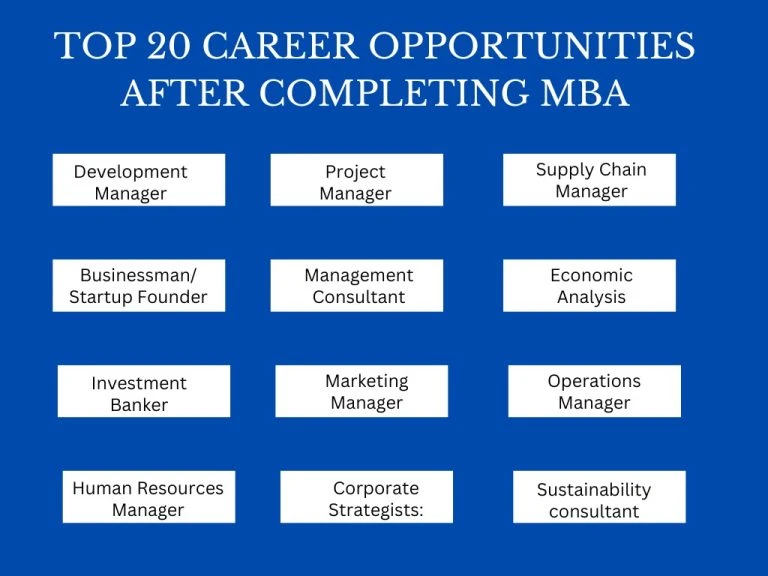 TOP 20 CAREER OPPORTUNITIES AFTER COMPLETING MBA

Development Manager

Project Manager

Supply Chain Manager

Businessman/ Startup Founder

Management Consultant

Economic Analysis

Investment Banker

Marketing Manager

Operations Manager

Human Resources Manager

Corporate Strategists:

Sustainability consultant